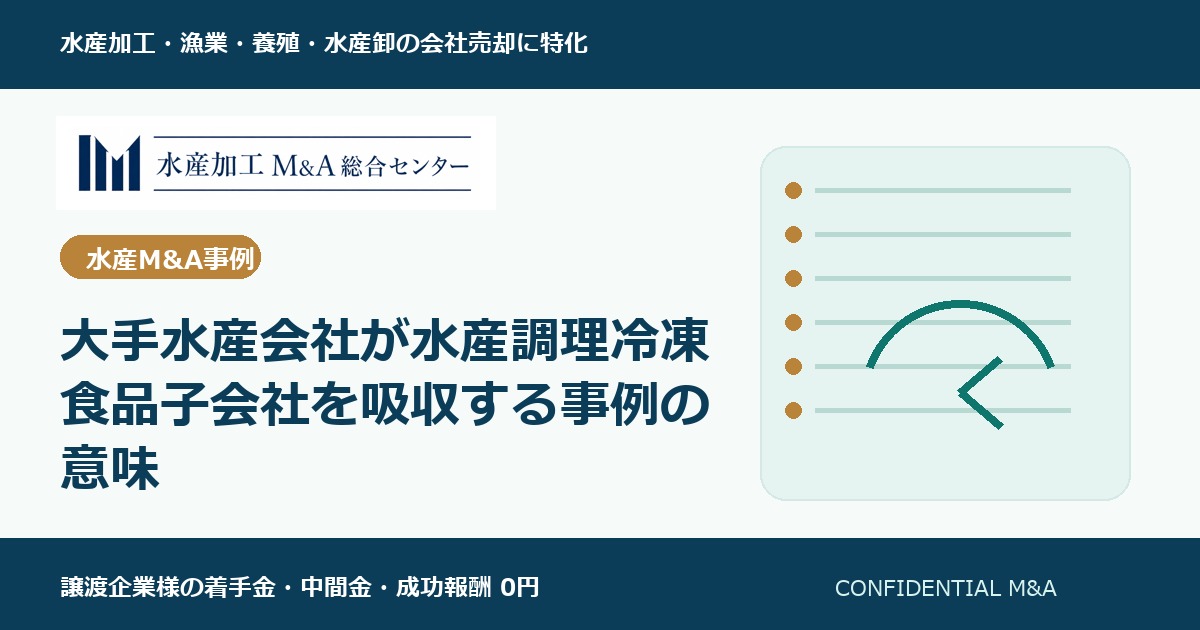 水産加工・漁業・養殖・水産卸の会社売却に特化

水産加工 M&A 総合センター

水産M&A事例

大手水産会社が水産調理冷凍食品子会社を吸収する事例の意味

譲渡企業様の着手金・中間金・成功報酬 0円

CONFIDENTIAL M&A